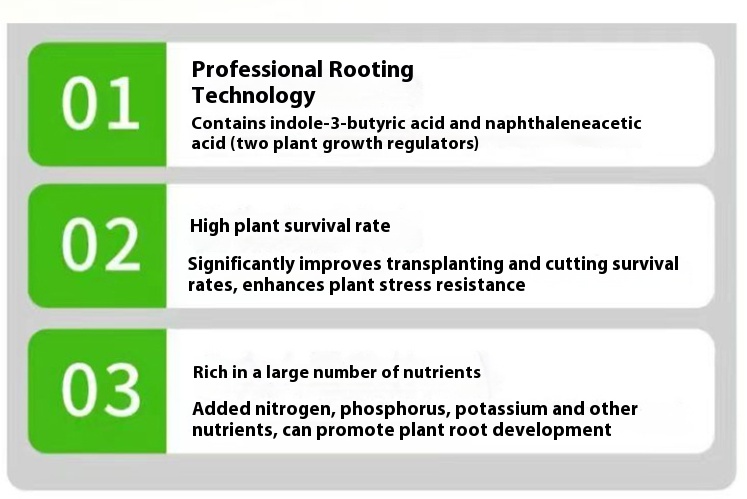 01

Professional Rooting Technology

Contains indole-3-butyric acid and naphthaleneacetic acid (two plant growth regulators)

02

High plant survival rate

Significantly improves transplanting and cutting survival rates, enhances plant stress resistance

03

Rich in a large number of nutrients

Added nitrogen, phosphorus, potassium and other nutrients, can promote plant root development